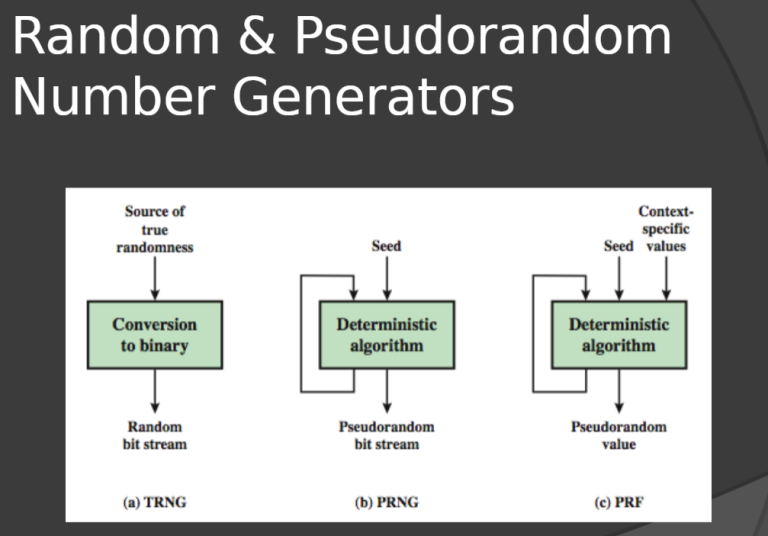 Random & Pseudorandom Number Generators

Source of true randomness

Conversion to binary

Random bit stream

(a) TRNG

Seed

Deterministic algorithm

Pseudorandom bit stream

(b) PRNG

Seed

Context-specific values

Deterministic algorithm

Pseudorandom value

(c) PRF